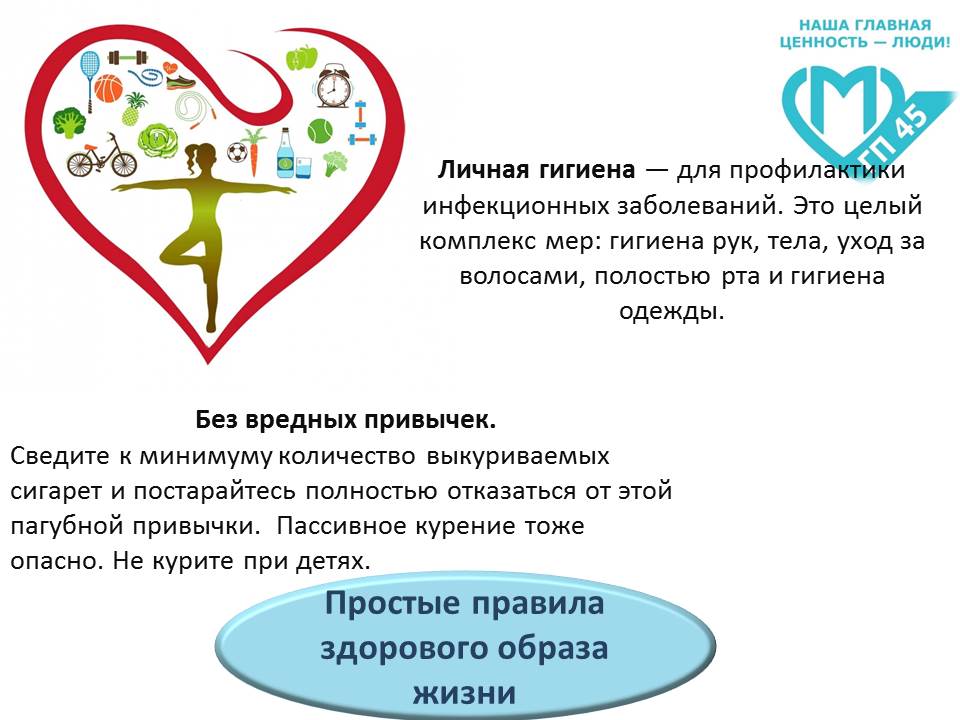 НАША ГЛАВНАЯ ЦЕННОСТЬ — ЛЮДИ!

ГП 45

Личная гигиена — для профилактики инфекционных заболеваний. Это целый комплекс мер: гигиена рук, тела, уход за волосами, полостью рта и гигиена одежды.

Без вредных привычек.
Сведите к минимуму количество выкуриваемых сигарет и постарайтесь полностью отказаться от этой пагубной привычки. Пассивное курение тоже опасно. Не курите при детях.

Простые правила здорового образа жизни